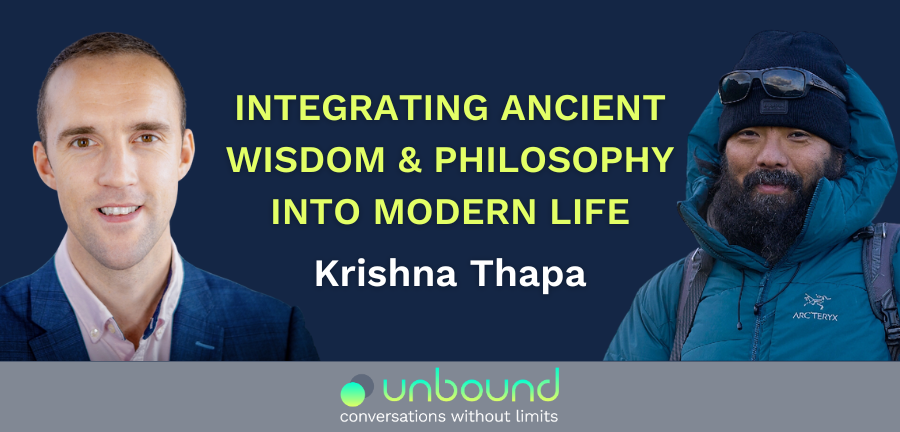 INTEGRATING ANCIENT WISDOM & PHILOSOPHY INTO MODERN LIFE

Krishna Thapa

ARC'TERYX

unbound
conversations without limits